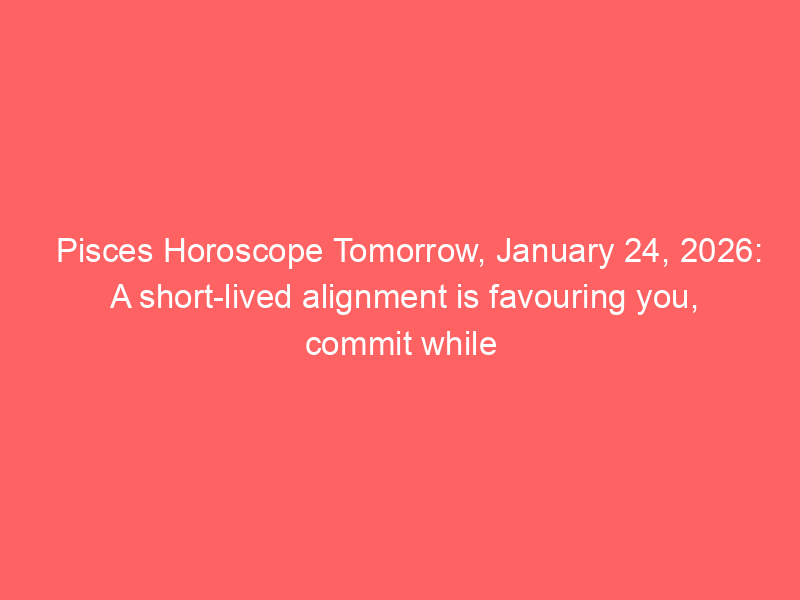 Pisces Horoscope Tomorrow, January 24, 2026: A short-lived alignment is favouring you, commit while